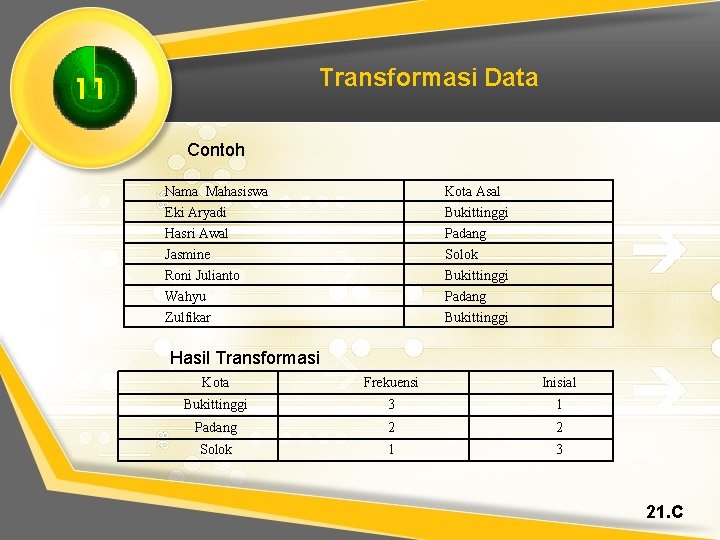 11

Transformasi Data

Contoh

| Nama Mahasiswa | Kota Asal |
|---|---|
| Eki Aryadi | Bukittinggi |
| Hasri Awal | Padang |
| Jasmine | Solok |
| Roni Julianto | Bukittinggi |
| Wahyu | Padang |
| Zulfikar | Bukittinggi |

Hasil Transformasi

| Kota | Frekuensi | Inisial |
|---|---|---|
| Bukittinggi | 3 | 1 |
| Padang | 2 | 2 |
| Solok | 1 | 3 |

21.C